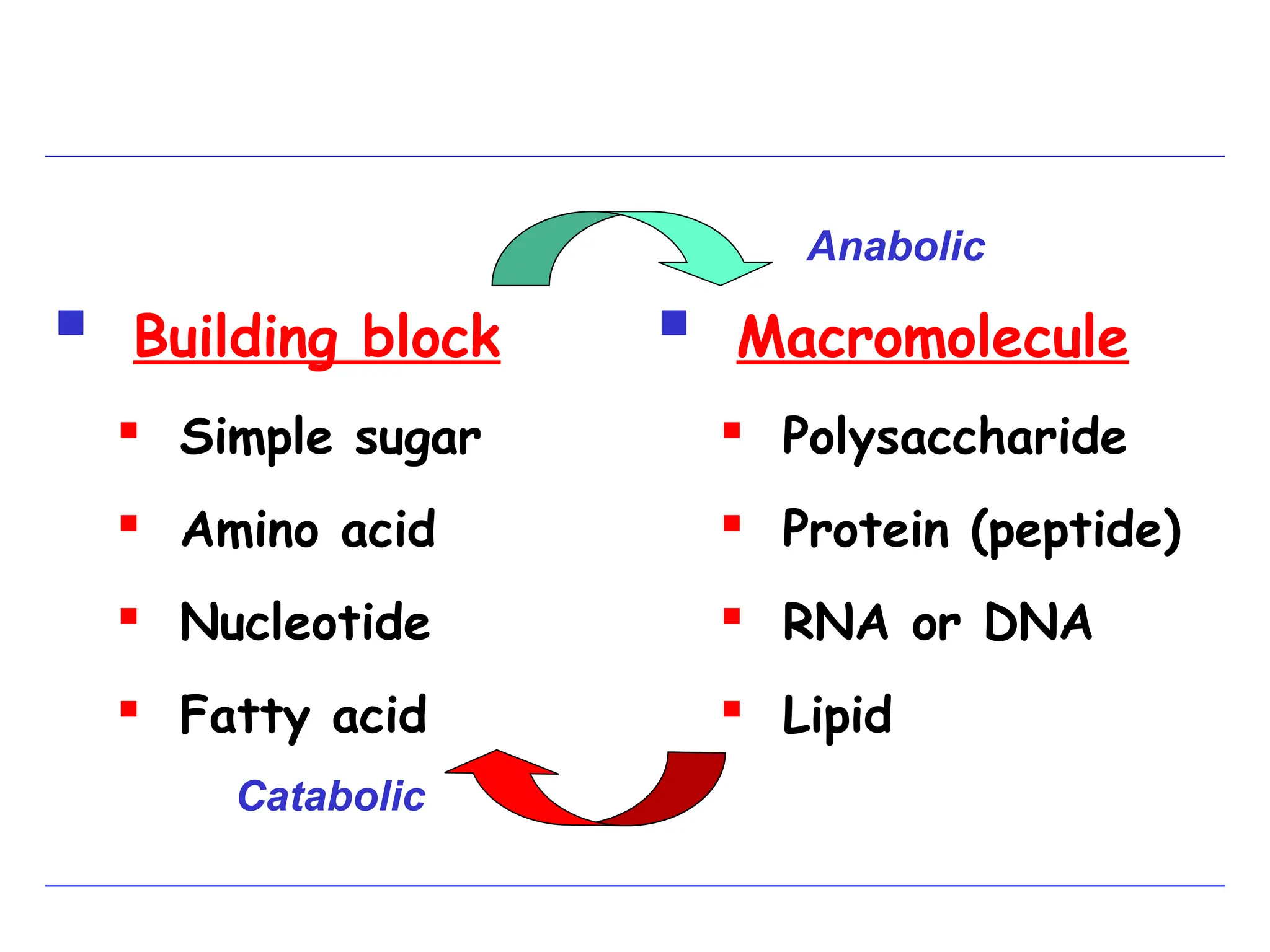 Anabolic

Building block
Simple sugar
Amino acid
Nucleotide
Fatty acid

Macromolecule
Polysaccharide
Protein (peptide)
RNA or DNA
Lipid

Catabolic